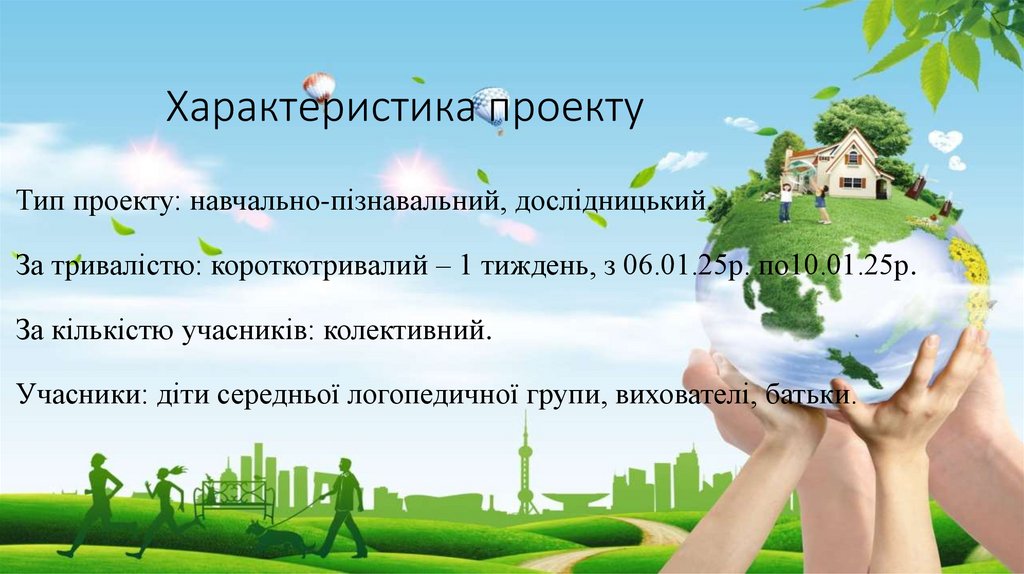 Характеристика проекту

Тип проекту: навчально-пізнавальний, дослідницький.

За тривалістю: короткотривалий – 1 тиждень, з 06.01.25р. по10.01.25р.

За кількістю учасників: колективний.

Учасники: діти середньої логопедичної групи, вихователі, батьки.